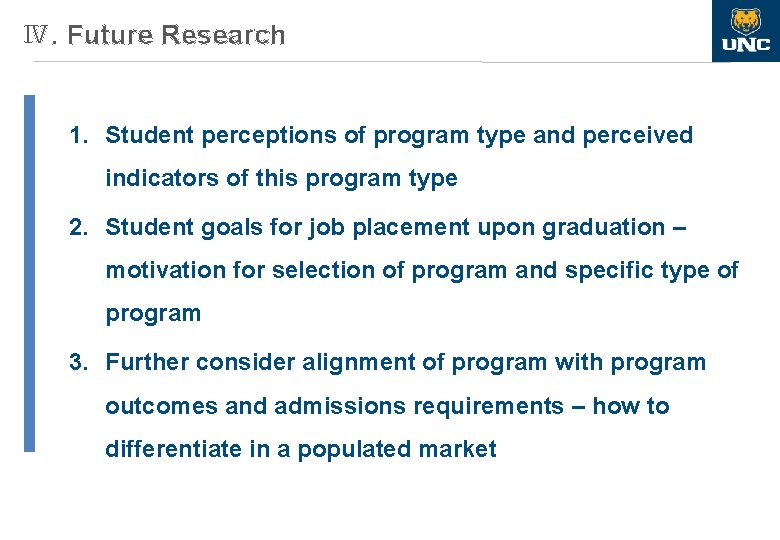 Ⅳ. Future Research

UNC

1. Student perceptions of program type and perceived indicators of this program type

2. Student goals for job placement upon graduation – motivation for selection of program and specific type of program

3. Further consider alignment of program with program outcomes and admissions requirements – how to differentiate in a populated market